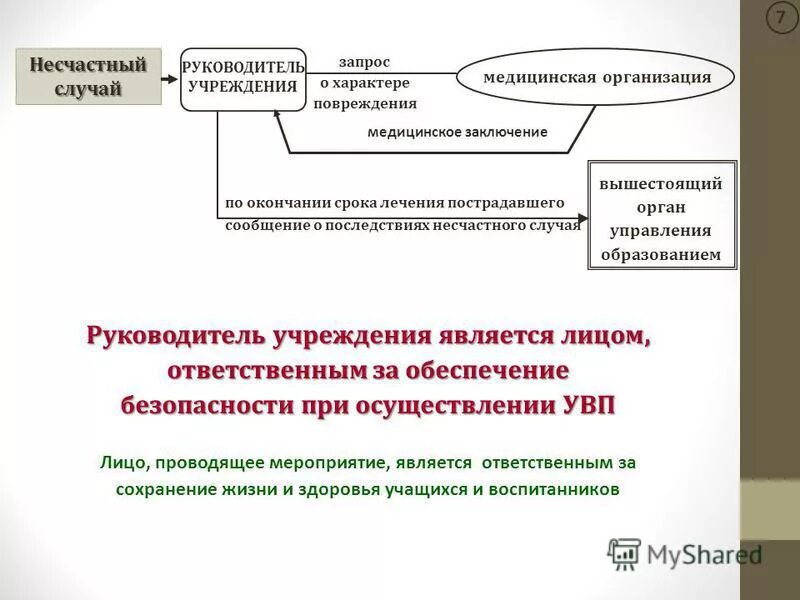 7

Несчастный случай

РУКОВОДИТЕЛЬ УЧРЕЖДЕНИЯ

запрос о характере повреждения

медицинская организация

медицинское заключение

по окончании срока лечения пострадавшего сообщение о последствиях несчастного случая

вышестоящий орган управления образованием

Руководитель учреждения является лицом, ответственным за обеспечение безопасности при осуществлении УВП

Лицо, проводящее мероприятие, является ответственным за сохранение жизни и здоровья учащихся и воспитанников

MyShared